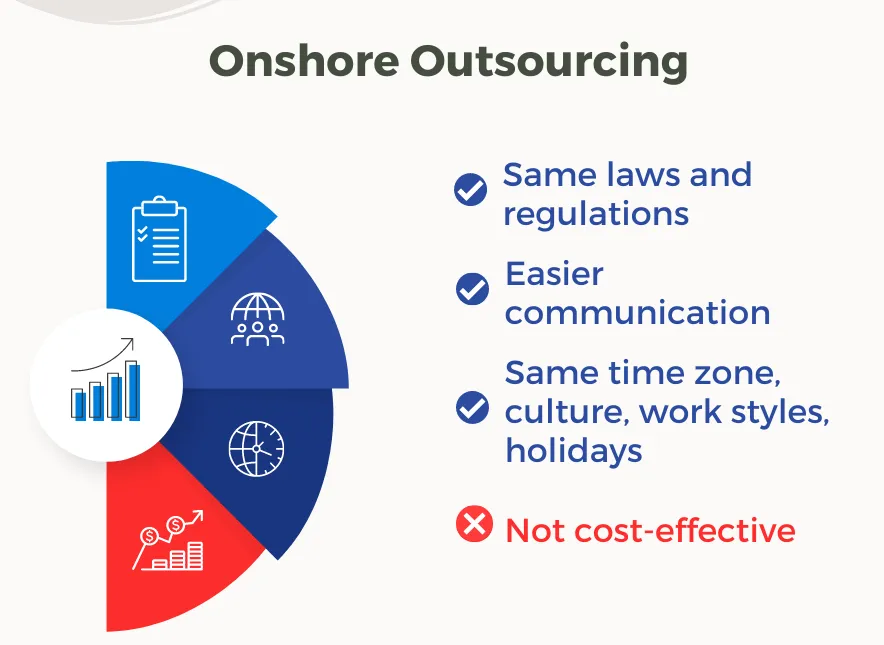 Onshore Outsourcing

Same laws and regulations

Easier communication

Same time zone, culture, work styles, holidays

Not cost-effective